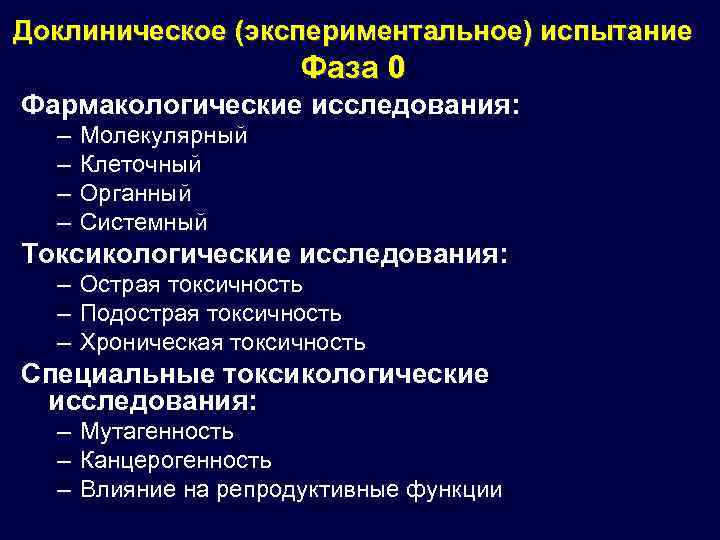 Доклиническое (экспериментальное) испытание
Фаза 0

Фармакологические исследования:
– Молекулярный
– Клеточный
– Органный
– Системный

Токсикологические исследования:
– Острая токсичность
– Подострая токсичность
– Хроническая токсичность

Специальные токсикологические исследования:
– Мутагенность
– Канцерогенность
– Влияние на репродуктивные функции